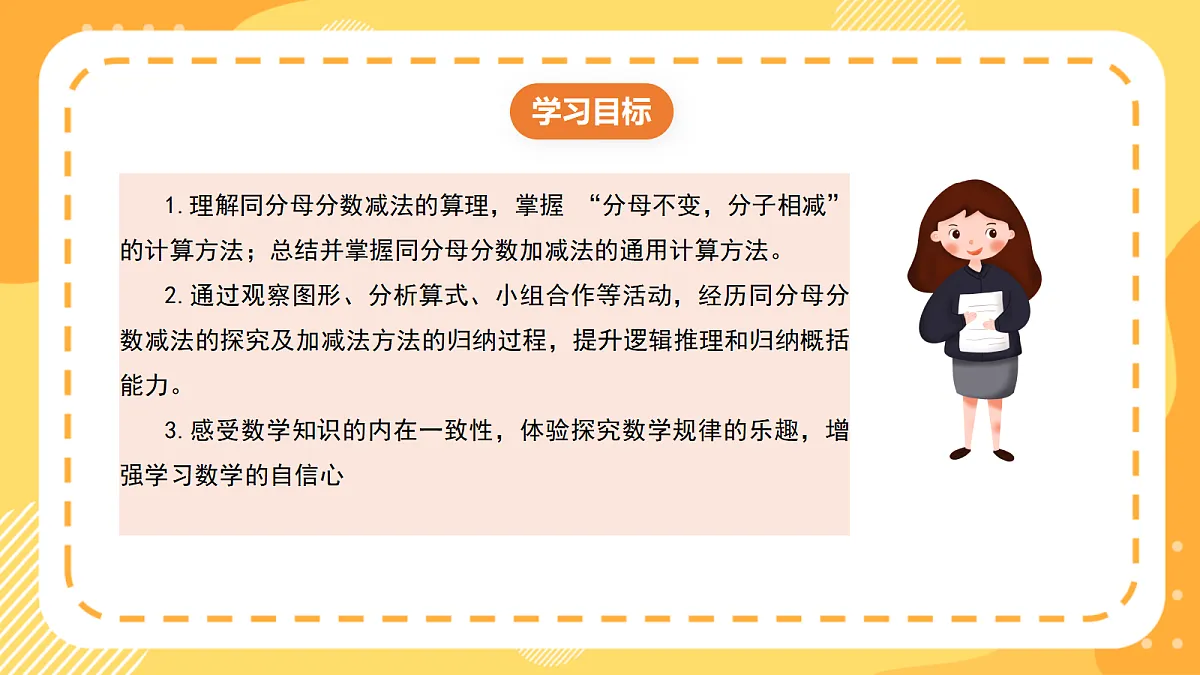 学习目标

1.理解同分母分数减法的算理，掌握 “分母不变，分子相减”的计算方法；总结并掌握同分母分数加减法的通用计算方法。

2.通过观察图形、分析算式、小组合作等活动，经历同分母分数减法的探究及加减法方法的归纳过程，提升逻辑推理和归纳概括能力。

3.感受数学知识的内在一致性，体验探究数学规律的乐趣，增强学习数学的自信心